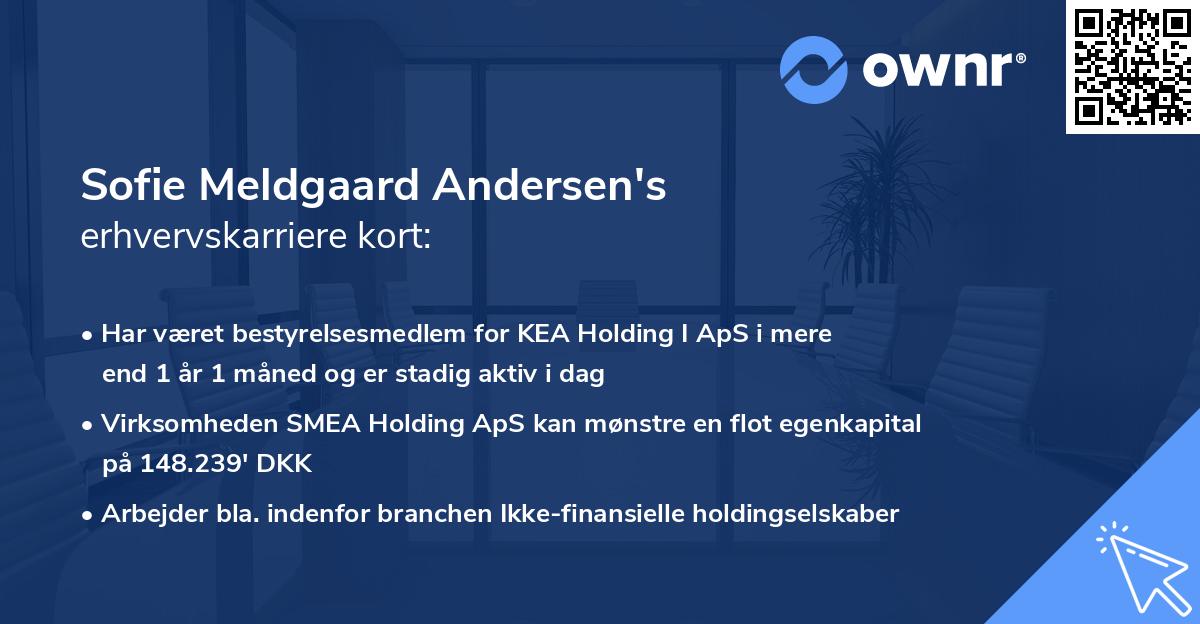 ownr®

Sofie Meldgaard Andersen's erhvervskarriere kort:

• Har været bestyrelsesmedlem for KEA Holding I ApS i mere end 1 år 1 måned og er stadig aktiv i dag

• Virksomheden SMEA Holding ApS kan mønstre en flot egenkapital på 148.239' DKK

• Arbejder bla. indenfor branchen Ikke-finansielle holdingselskaber